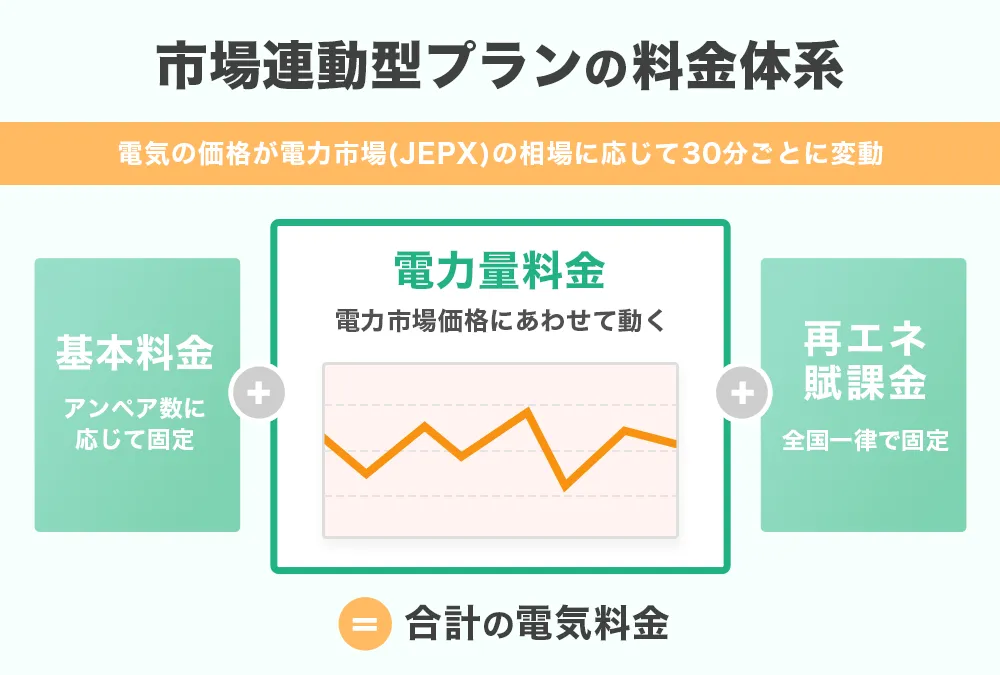 市場連動型プランの料金体系

電気の価格が電力市場(JEPX)の相場に応じて30分ごとに変動

基本料金

アンペア数に応じて固定

+

電力量料金

電力市場価格にあわせて動く

+

再エネ賦課金

全国一律で固定

= 合計の電気料金